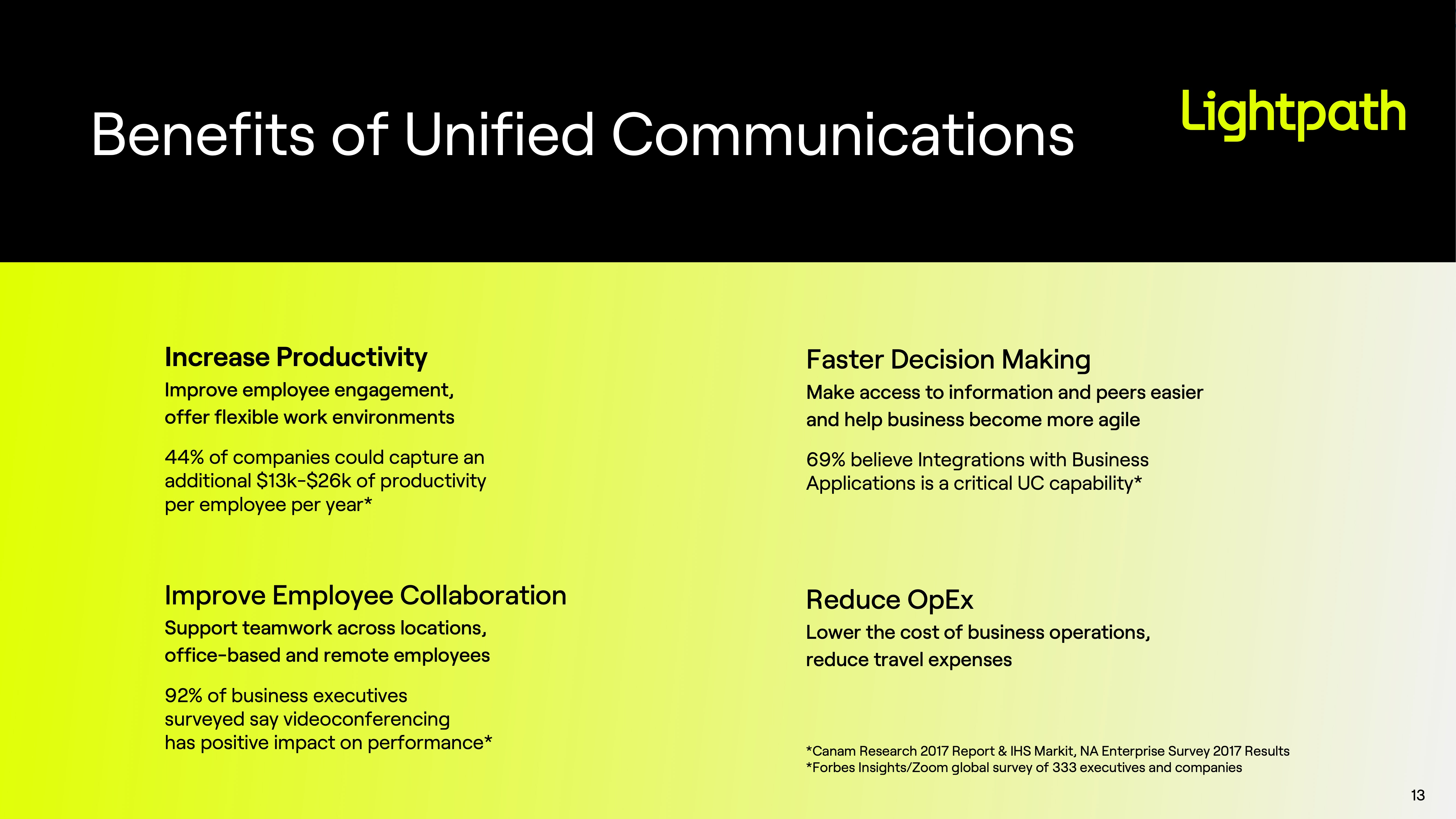 Benefits of Unified Communications

Lightpath

Increase Productivity

Improve employee engagement, offer flexible work environments

44% of companies could capture an additional \$13k-\$26k of productivity per employee per year*

Improve Employee Collaboration

Support teamwork across locations, office-based and remote employees

92% of business executives surveyed say videoconferencing has positive impact on performance*

Faster Decision Making

Make access to information and peers easier and help business become more agile

69% believe Integrations with Business Applications is a critical UC capability*

Reduce OpEx

Lower the cost of business operations, reduce travel expenses

*Canam Research 2017 Report & IHS Markit, NA Enterprise Survey 2017 Results
*Forbes Insights/Zoom global survey of 333 executives and companies

13